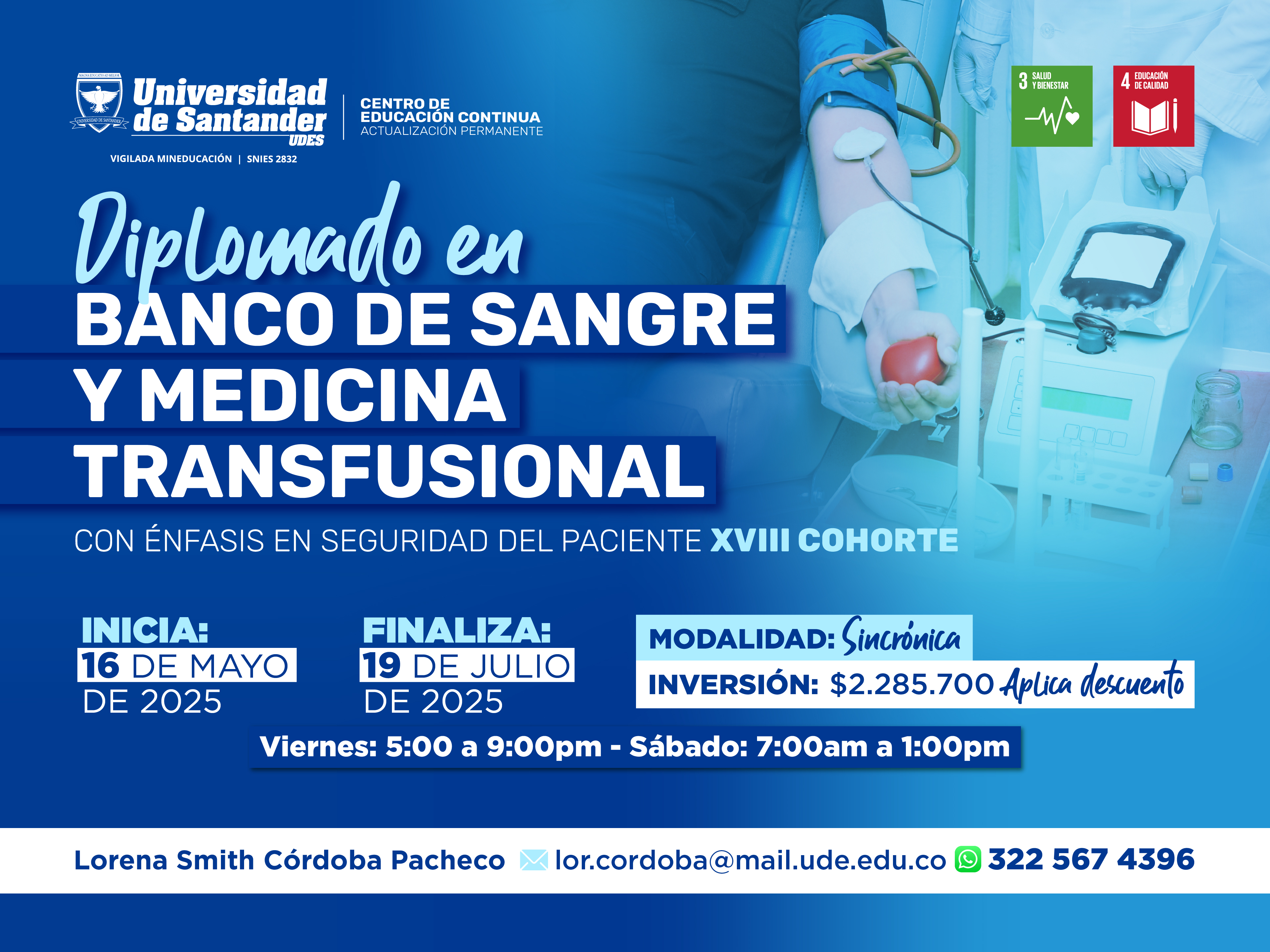 Universidad de Santander UDES

VIGILADA MINEDUCACIÓN | SNIES 2832

CENTRO DE EDUCACIÓN CONTINUA
ACTUALIZACIÓN PERMANENTE

3 SALUD Y BIENESTAR

4 EDUCACIÓN DE CALIDAD

Diplomado en
BANCO DE SANGRE Y MEDICINA TRANSFUSIONAL

CON ÉNFASIS EN SEGURIDAD DEL PACIENTE XVIII COHORTE

INICIA:
16 DE MAYO DE 2025

FINALIZA:
19 DE JULIO DE 2025

MODALIDAD: Sincrónica

INVERSIÓN: $2.285.700 Aplica descuento

Viernes: 5:00 a 9:00pm - Sábado: 7:00am a 1:00pm

Lorena Smith Córdoba Pacheco lor.cordoba@mail.ude.edu.co 322 567 4396